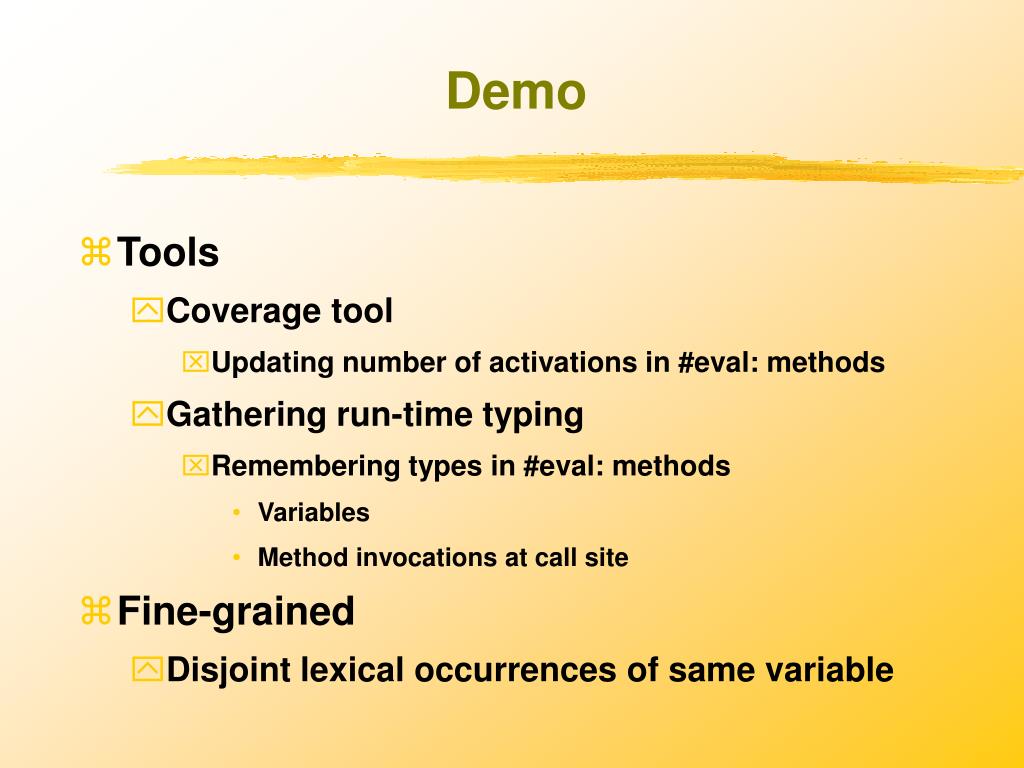 Demo

Tools

Coverage tool

Updating number of activations in #eval: methods

Gathering run-time typing

Remembering types in #eval: methods

• Variables

• Method invocations at call site

Fine-grained

Disjoint lexical occurrences of same variable